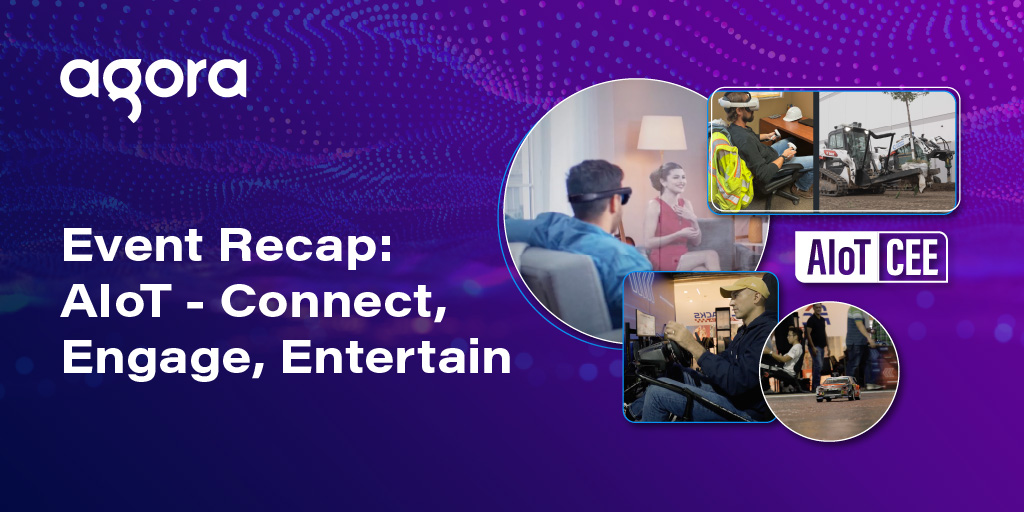 agora

Event Recap: AIoT - Connect, Engage, Entertain

AIoT CEE